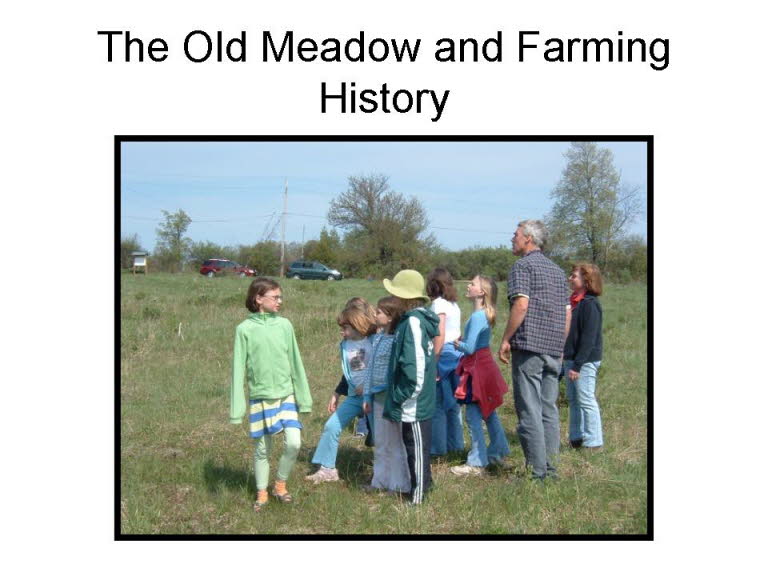 The Old Meadow and Farming History